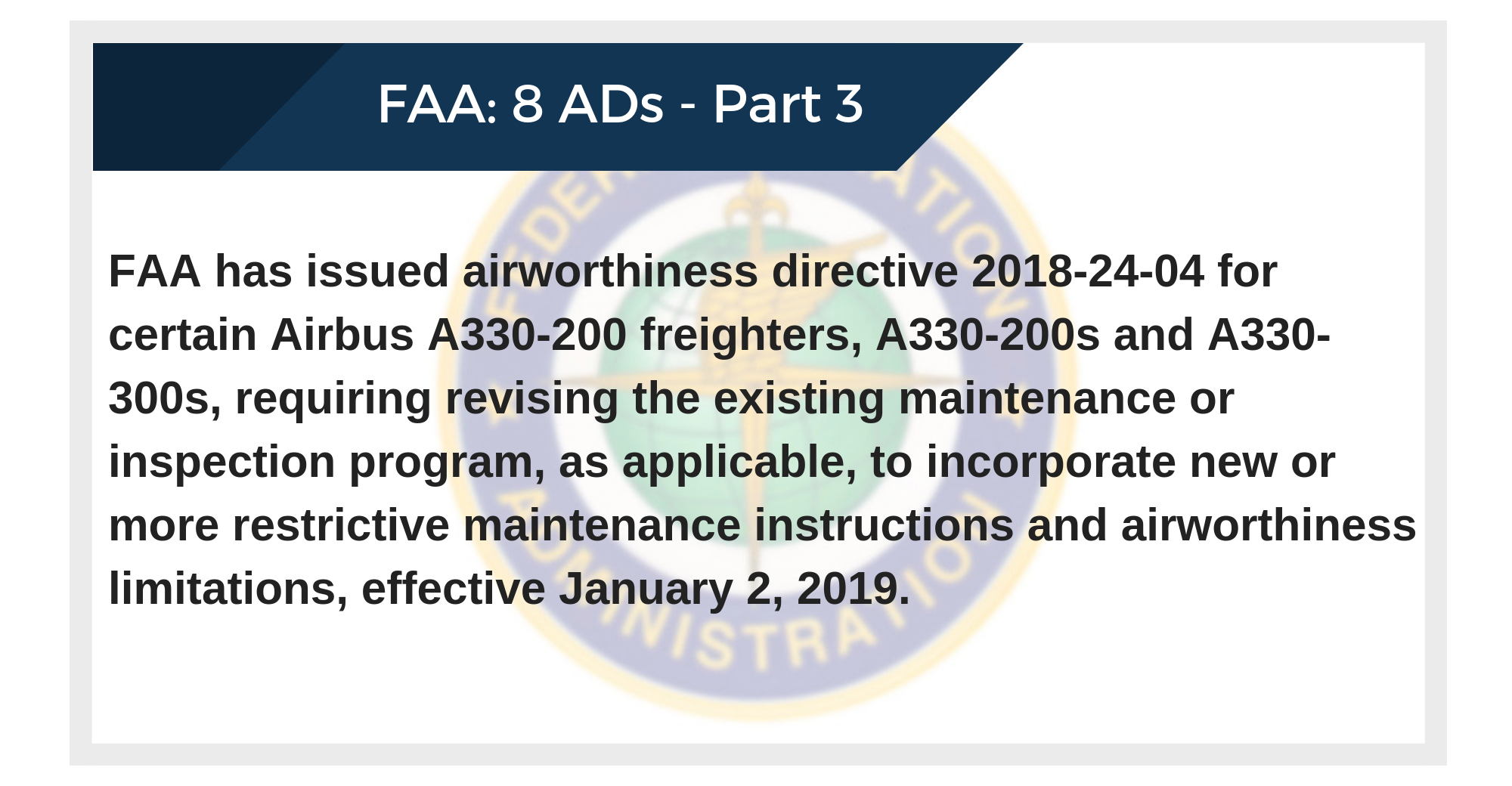 FAA: 8 ADs - Part 3

FAA has issued airworthiness directive 2018-24-04 for certain Airbus A330-200 freighters, A330-200s and A330-300s, requiring revising the existing maintenance or inspection program, as applicable, to incorporate new or more restrictive maintenance instructions and airworthiness limitations, effective January 2, 2019.